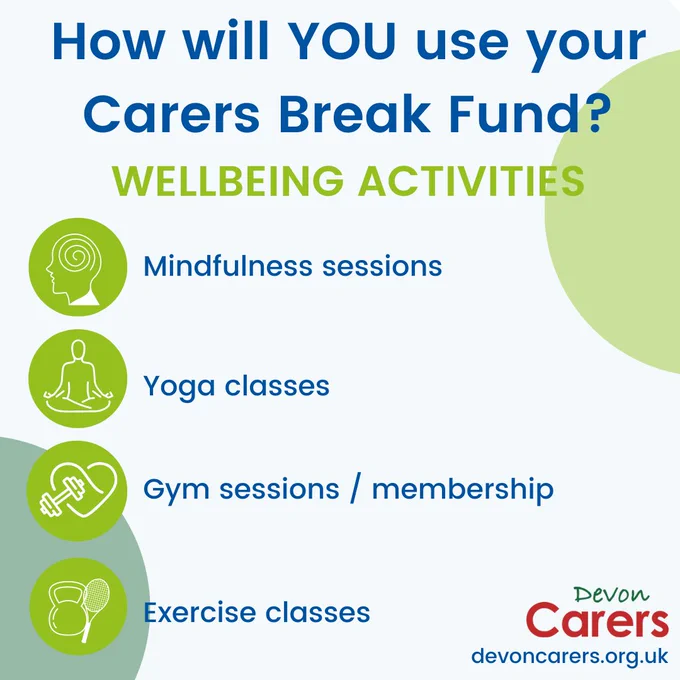 How will YOU use your Carers Break Fund?

WELLBEING ACTIVITIES

Mindfulness sessions

Yoga classes

Gym sessions / membership

Exercise classes

Devon
Carers
devoncarers.org.uk